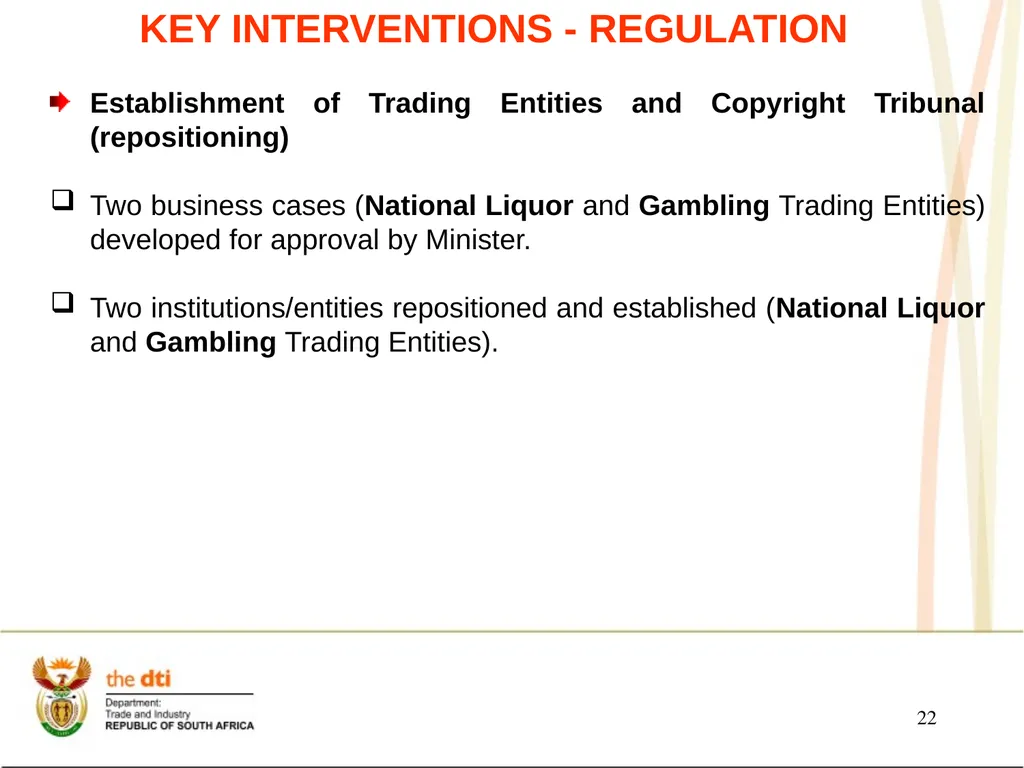 KEY INTERVENTIONS - REGULATION

Establishment of Trading Entities and Copyright Tribunal (repositioning)

Two business cases (National Liquor and Gambling Trading Entities) developed for approval by Minister.

Two institutions/entities repositioned and established (National Liquor and Gambling Trading Entities).

the dti
Department:
Trade and Industry
REPUBLIC OF SOUTH AFRICA

22